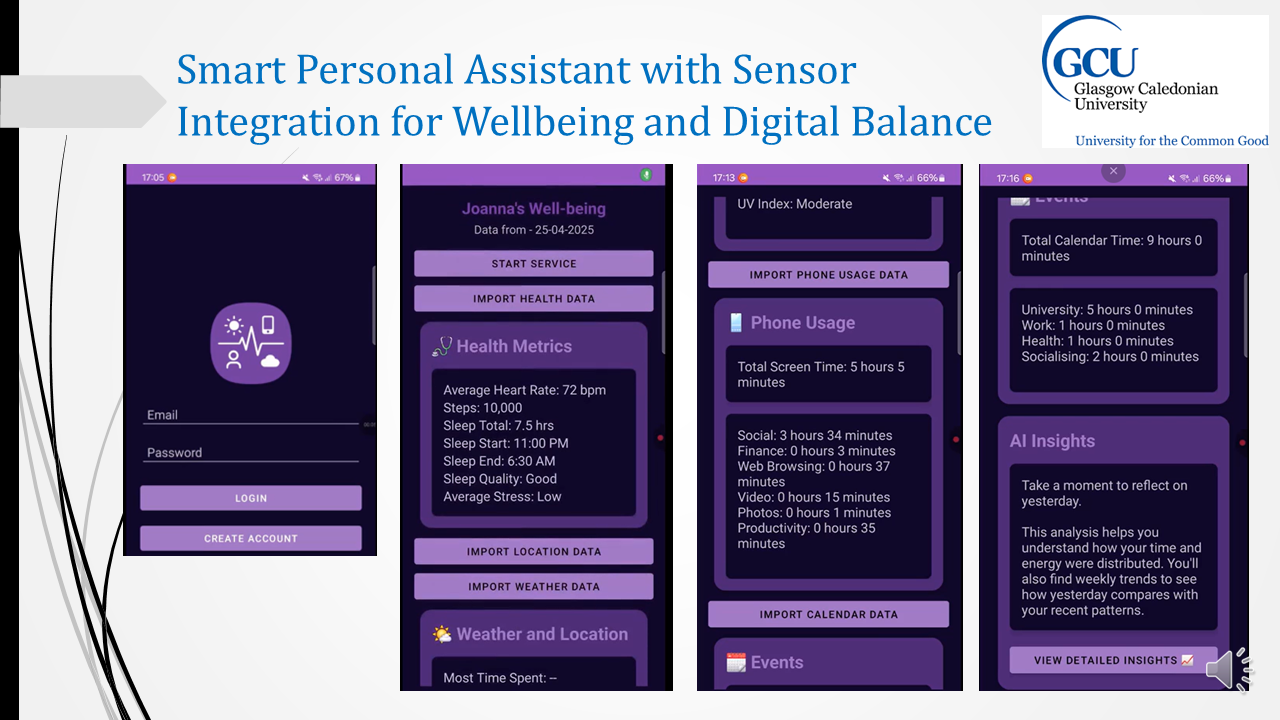 Smart Personal Assistant with Sensor Integration for Wellbeing and Digital Balance

GCU Glasgow Caledonian University
University for the Common Good

17:05 67%

Email

Password

LOGIN

CREATE ACCOUNT

Joanna's Well-being
Data from - 25-04-2025

START SERVICE

IMPORT HEALTH DATA

Health Metrics

Average Heart Rate: 72 bpm
Steps: 10,000
Sleep Total: 7.5 hrs
Sleep Start: 11:00 PM
Sleep End: 6:30 AM
Sleep Quality: Good
Average Stress: Low

IMPORT LOCATION DATA

IMPORT WEATHER DATA

Weather and Location

Most Time Spent: --

17:13 66%

UV Index: Moderate

IMPORT PHONE USAGE DATA

Phone Usage

Total Screen Time: 5 hours 5 minutes

Social: 3 hours 34 minutes
Finance: 0 hours 3 minutes
Web Browsing: 0 hours 37 minutes
Video: 0 hours 15 minutes
Photos: 0 hours 1 minutes
Productivity: 0 hours 35 minutes

IMPORT CALENDAR DATA

Events

17:16 66%

Events

Total Calendar Time: 9 hours 0 minutes

University: 5 hours 0 minutes
Work: 1 hours 0 minutes
Health: 1 hours 0 minutes
Socialising: 2 hours 0 minutes

AI Insights

Take a moment to reflect on yesterday.

This analysis helps you understand how your time and energy were distributed. You'll also find weekly trends to see how yesterday compares with your recent patterns.

VIEW DETAILED INSIGHTS